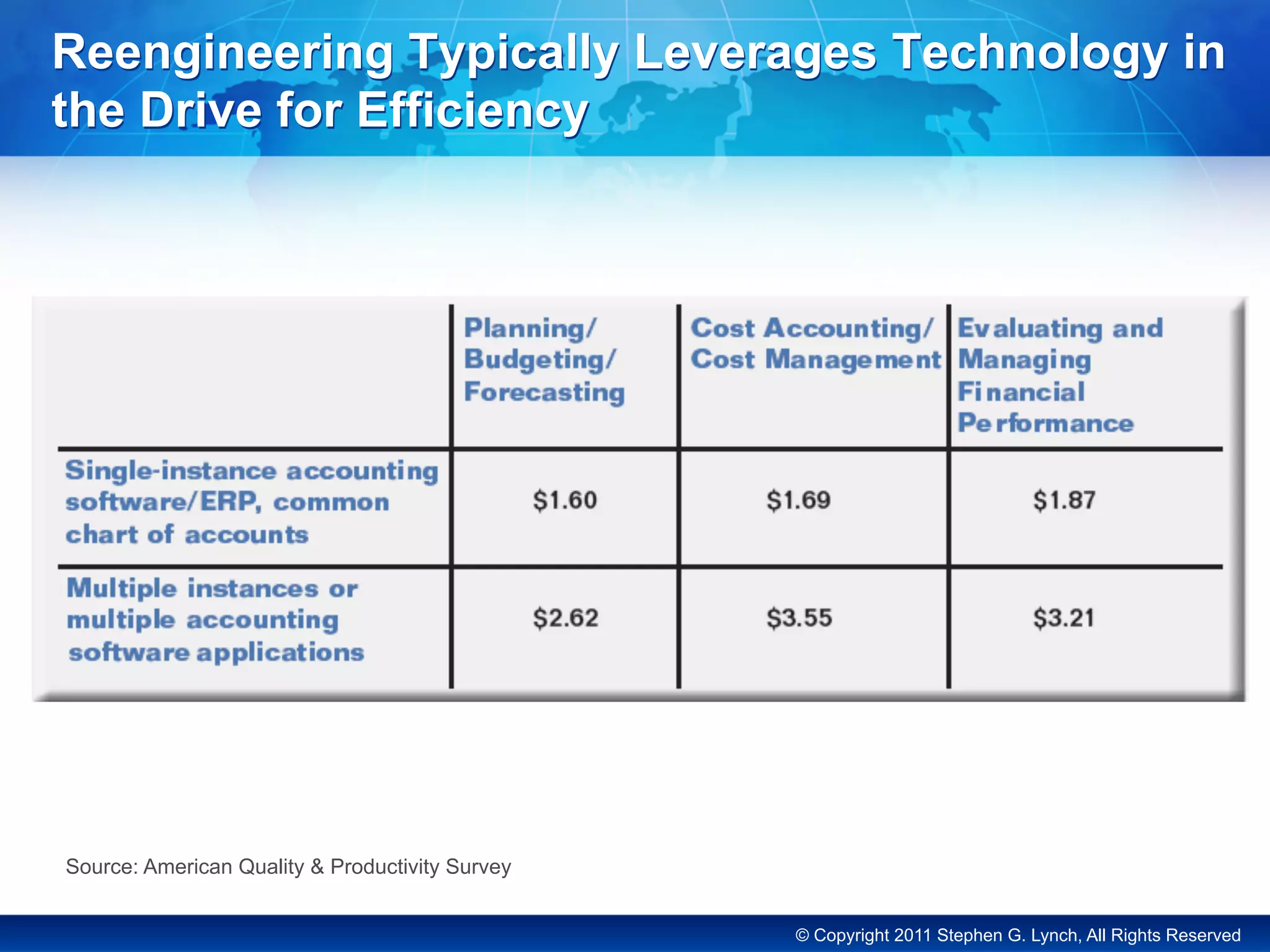 Reengineering Typically Leverages Technology in the Drive for Efficiency

| | Planning/ Budgeting/ Forecasting | Cost Accounting/ Cost Management | Evaluating and Managing Financial Performance |
|---|---|---|---|
| Single-instance accounting software/ERP, common chart of accounts | \$1.60 | \$1.69 | \$1.87 |
| Multiple instances or multiple accounting software applications | \$2.62 | \$3.55 | \$3.21 |

Source: American Quality & Productivity Survey

© Copyright 2011 Stephen G. Lynch, All Rights Reserved